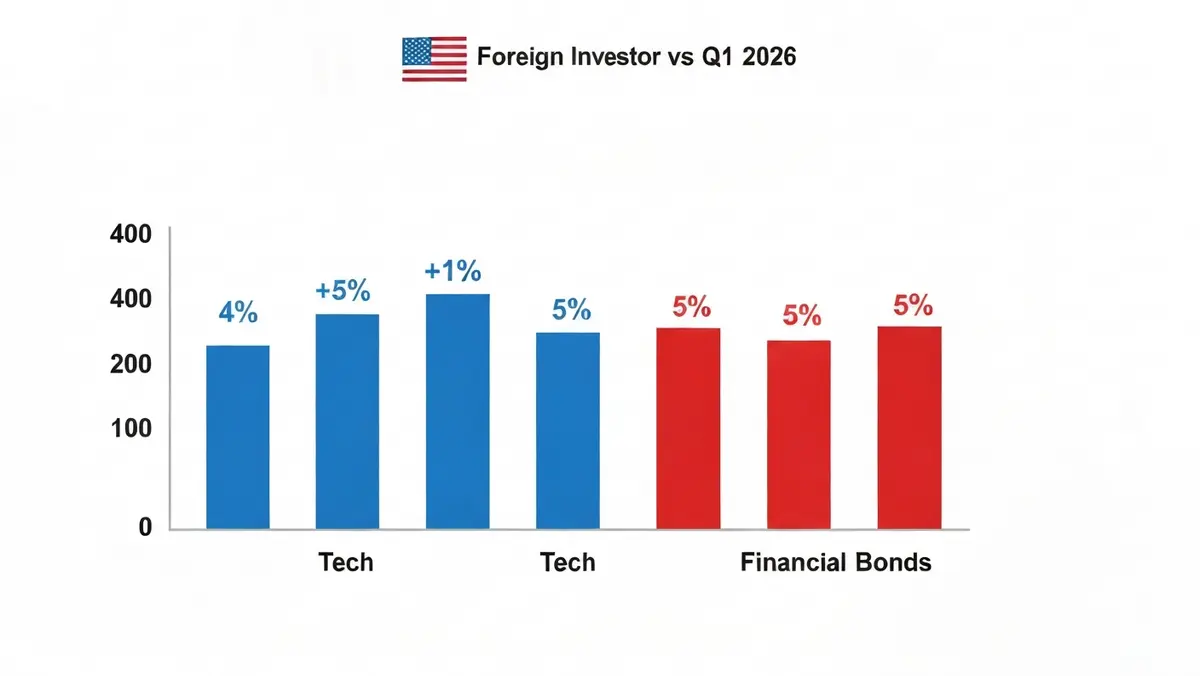 Foreign Investor vs Q1 2026

400
400
200
100
0

4%
+5%
+1%
5%
5%
5%
5%

Tech
Tech
Financial Bonds